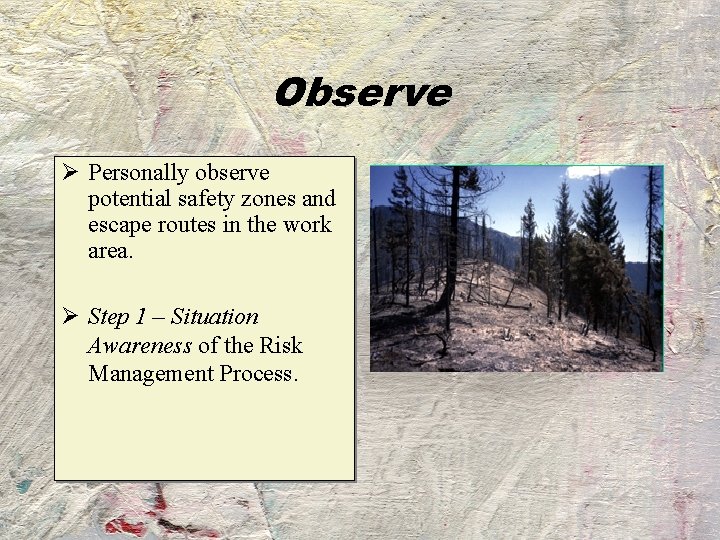 Observe

➢ Personally observe potential safety zones and escape routes in the work area.

➢ Step 1 – Situation Awareness of the Risk Management Process.